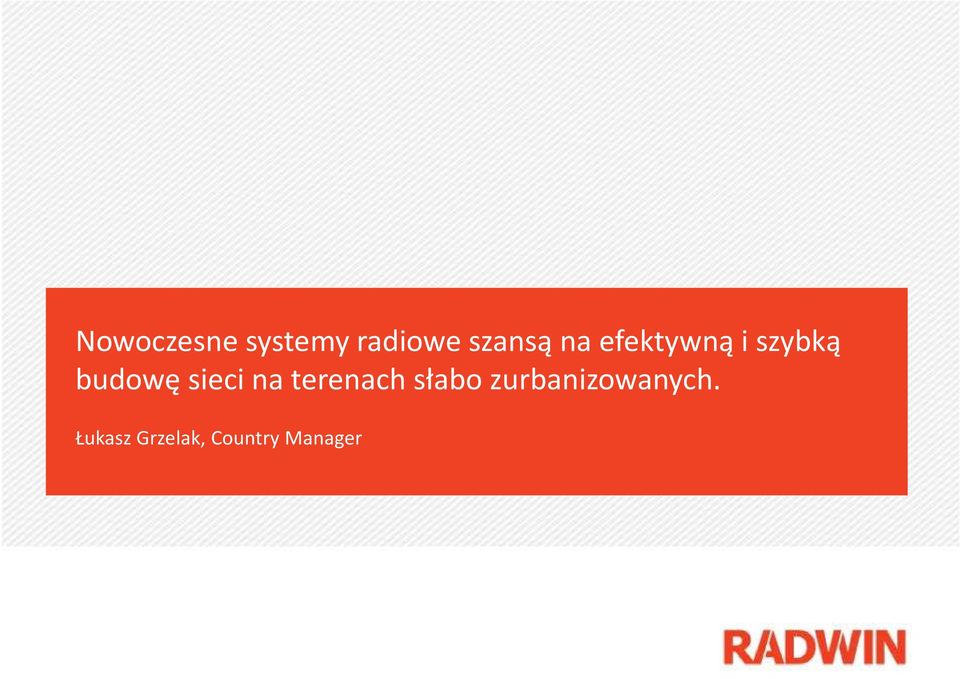 Nowoczesne systemy radiowe szansą na efektywną i szybką budowę sieci na terenach słabo zurbanizowanych.

Łukasz Grzelak, Country Manager

RADWIN